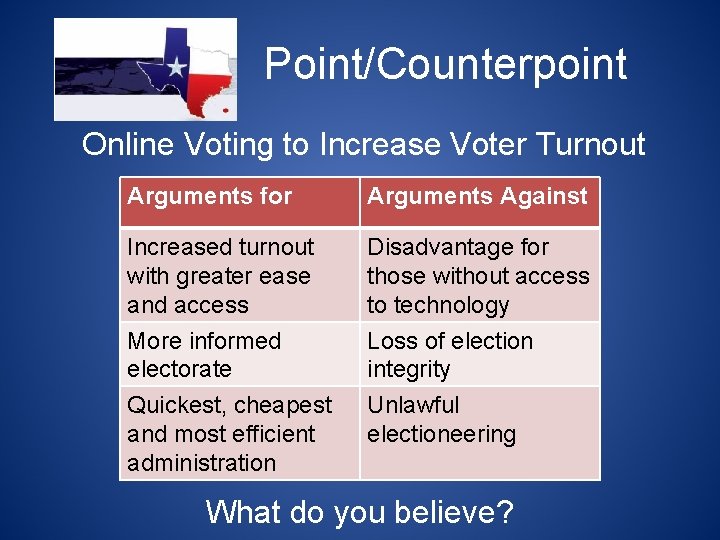 Point/Counterpoint

Online Voting to Increase Voter Turnout

| Arguments for | Arguments Against |
|---|---|
| Increased turnout with greater ease and access | Disadvantage for those without access to technology |
| More informed electorate | Loss of election integrity |
| Quickest, cheapest and most efficient administration | Unlawful electioneering |

What do you believe?